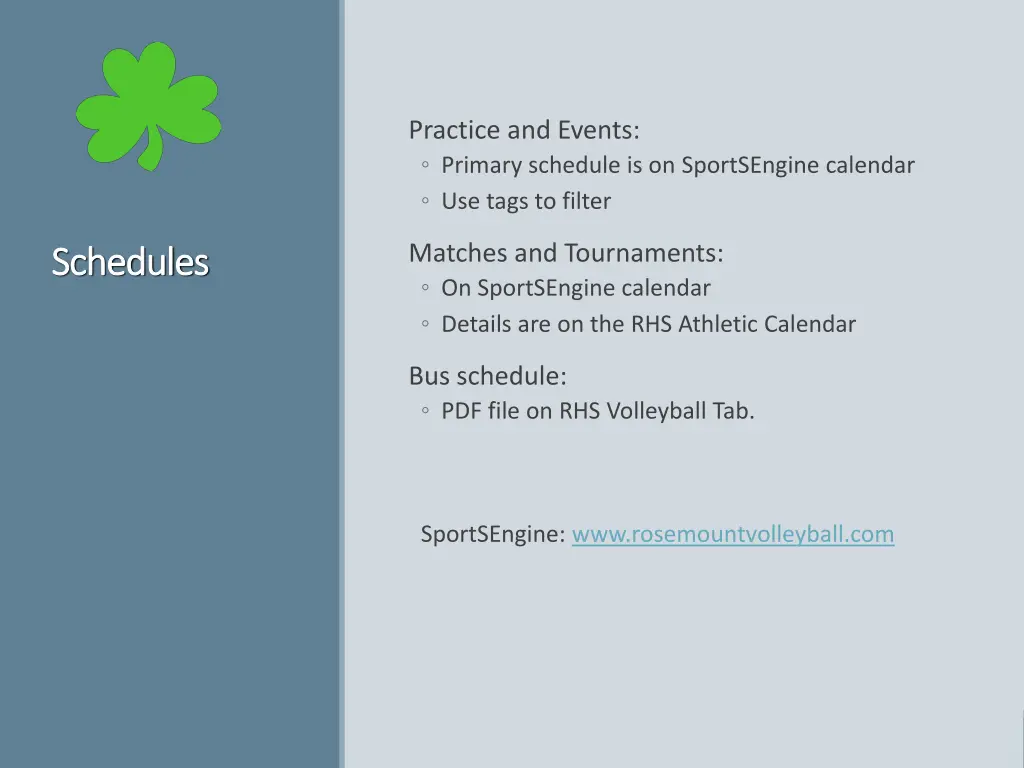 Schedules

Practice and Events:
◦ Primary schedule is on SportSEngine calendar
◦ Use tags to filter

Matches and Tournaments:
◦ On SportSEngine calendar
◦ Details are on the RHS Athletic Calendar

Bus schedule:
◦ PDF file on RHS Volleyball Tab.

SportSEngine: www.rosemountvolleyball.com